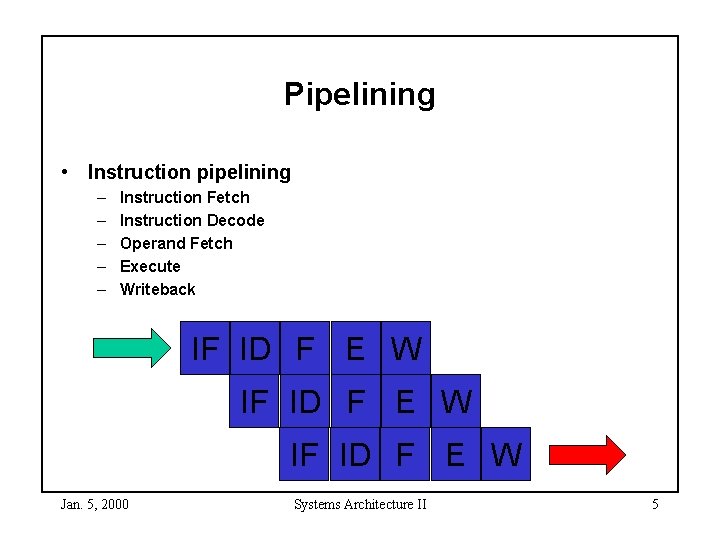 Pipelining

• Instruction pipelining
– Instruction Fetch
– Instruction Decode
– Operand Fetch
– Execute
– Writeback

IF ID F E W
IF ID F E W
IF ID F E W

Jan. 5, 2000 Systems Architecture II 5